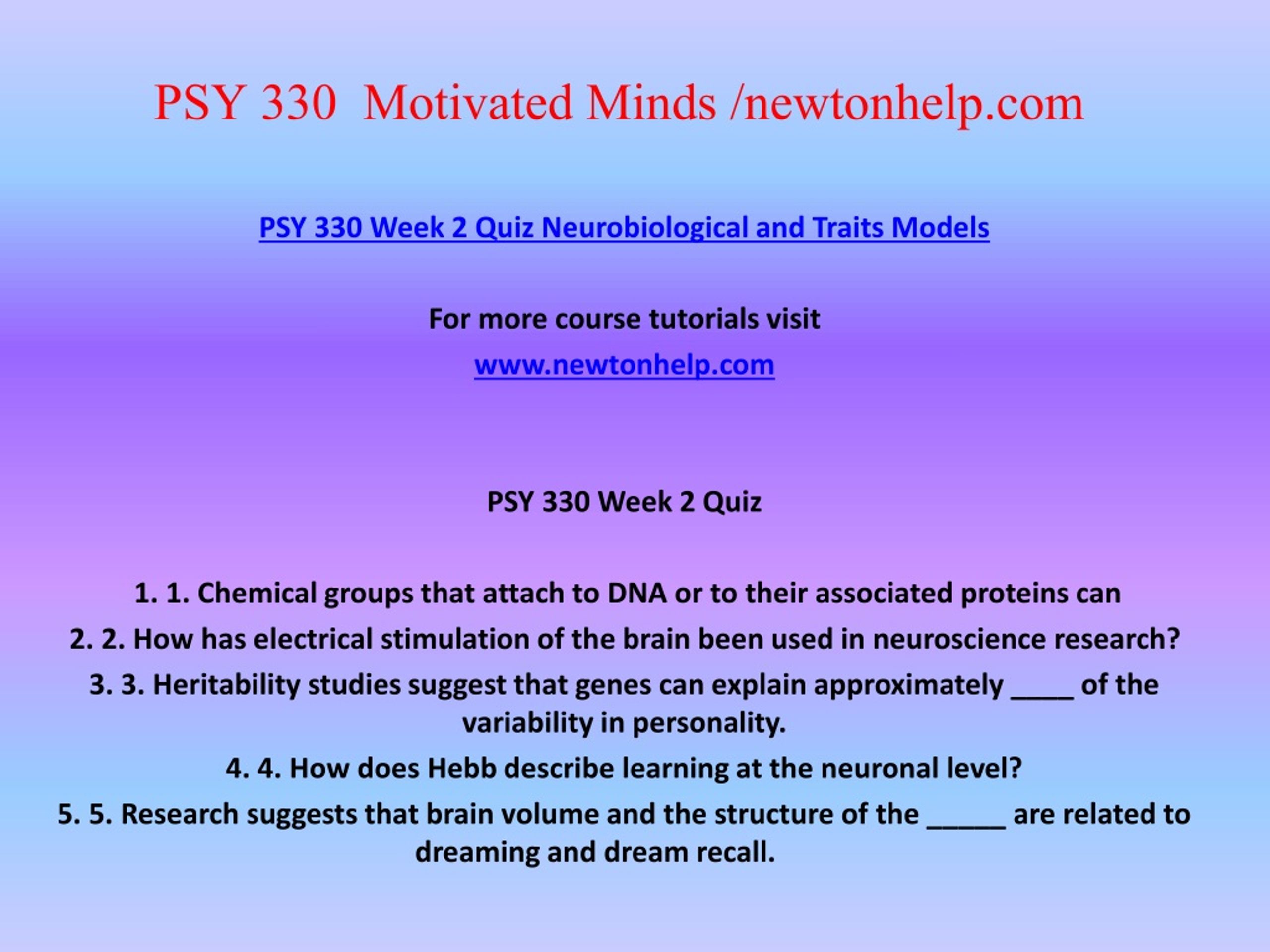 PSY 330 Motivated Minds /newtonhelp.com

PSY 330 Week 2 Quiz Neurobiological and Traits Models

For more course tutorials visit

www.newtonhelp.com

PSY 330 Week 2 Quiz

1. 1. Chemical groups that attach to DNA or to their associated proteins can

2. 2. How has electrical stimulation of the brain been used in neuroscience research?

3. 3. Heritability studies suggest that genes can explain approximately ____ of the variability in personality.

4. 4. How does Hebb describe learning at the neuronal level?

5. 5. Research suggests that brain volume and the structure of the _____ are related to dreaming and dream recall.